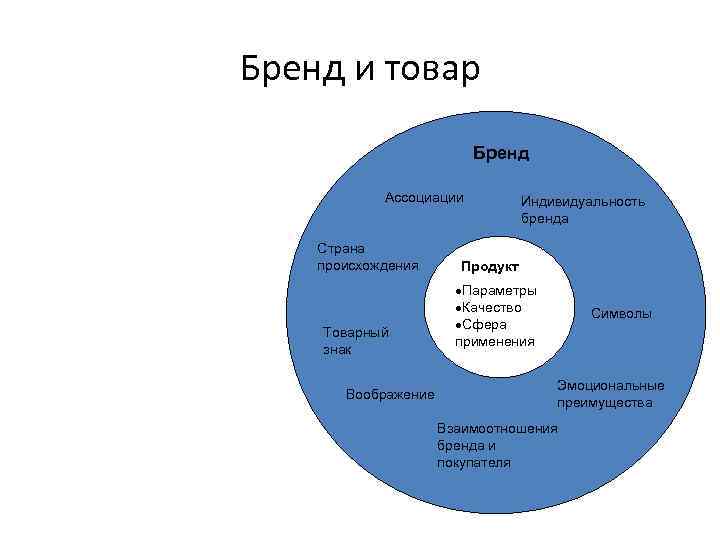 Бренд и товар

Бренд

Ассоциации

Индивидуальность бренда

Страна происхождения

Продукт
•Параметры
•Качество
•Сфера применения

Символы

Товарный знак

Воображение

Эмоциональные преимущества

Взаимоотношения бренда и покупателя